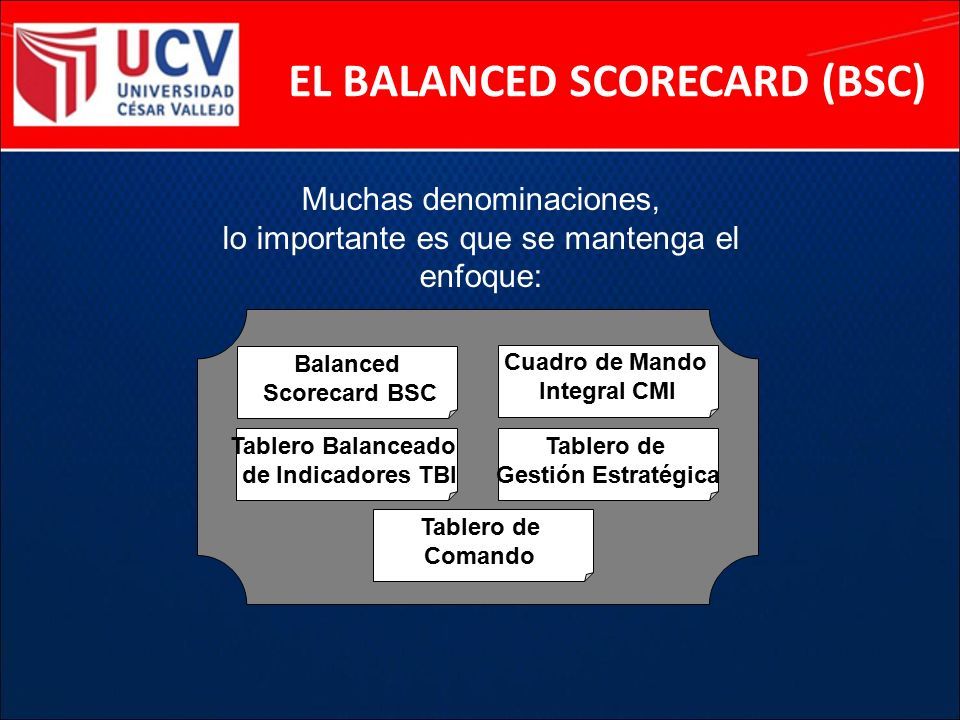 UCV
UNIVERSIDAD
CÉSAR VALLEJO

EL BALANCED SCORECARD (BSC)

Muchas denominaciones,
lo importante es que se mantenga el enfoque:

Balanced Scorecard BSC

Cuadro de Mando Integral CMI

Tablero Balanceado de Indicadores TBI

Tablero de Gestión Estratégica

Tablero de Comando